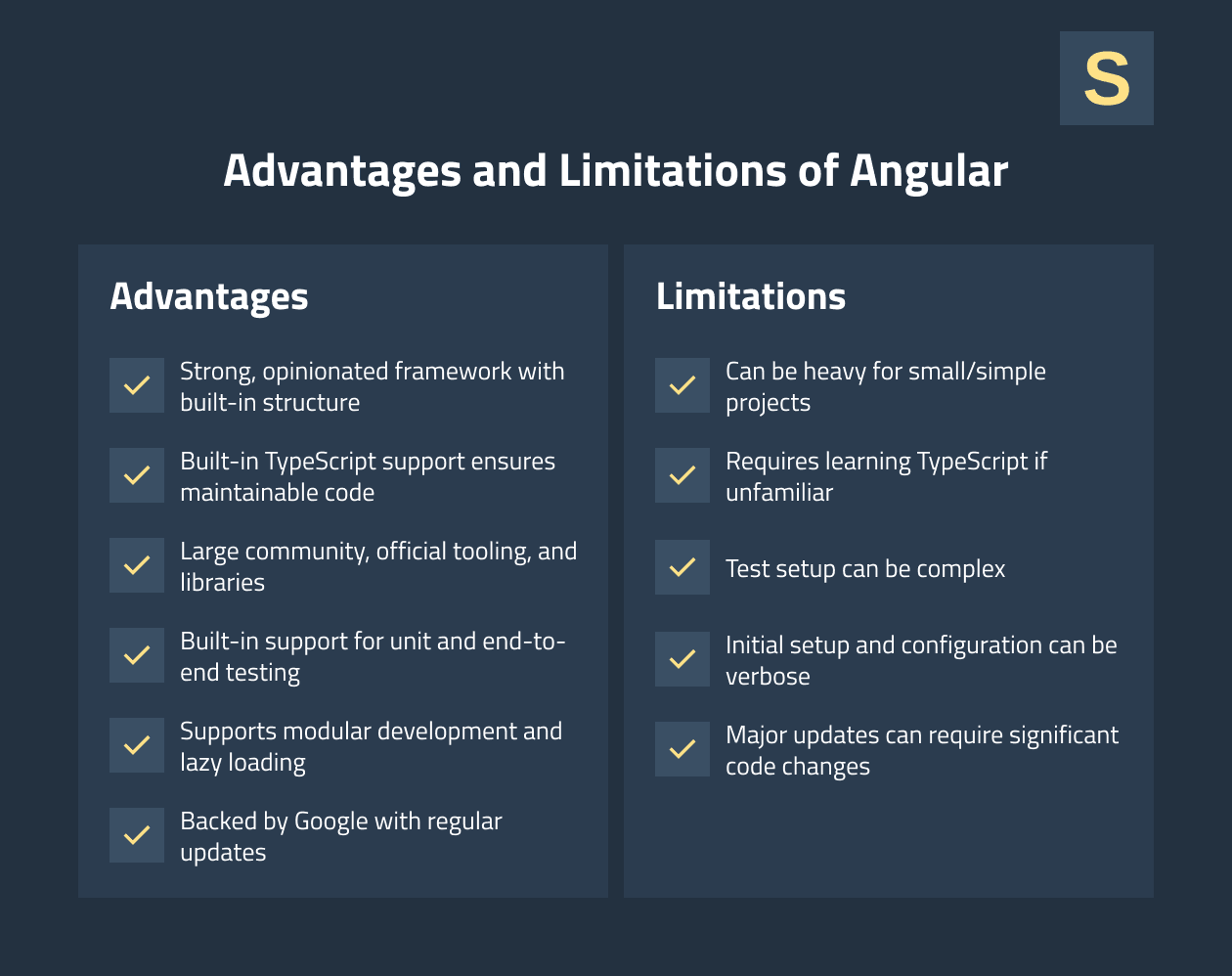 S

Advantages and Limitations of Angular

Advantages

Strong, opinionated framework with built-in structure

Built-in TypeScript support ensures maintainable code

Large community, official tooling, and libraries

Built-in support for unit and end-to-end testing

Supports modular development and lazy loading

Backed by Google with regular updates

Limitations

Can be heavy for small/simple projects

Requires learning TypeScript if unfamiliar

Test setup can be complex

Initial setup and configuration can be verbose

Major updates can require significant code changes